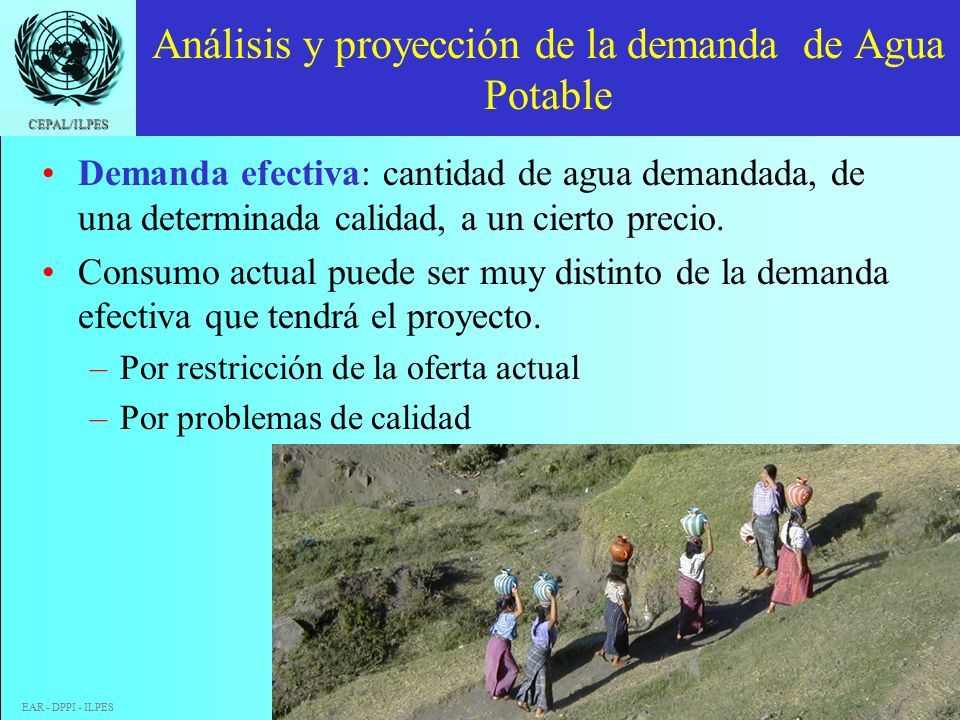 CEPAL/ILPES

Análisis y proyección de la demanda de Agua Potable

• Demanda efectiva: cantidad de agua demandada, de una determinada calidad, a un cierto precio.

• Consumo actual puede ser muy distinto de la demanda efectiva que tendrá el proyecto.

– Por restricción de la oferta actual

– Por problemas de calidad

EAR - DPPI - ILPES